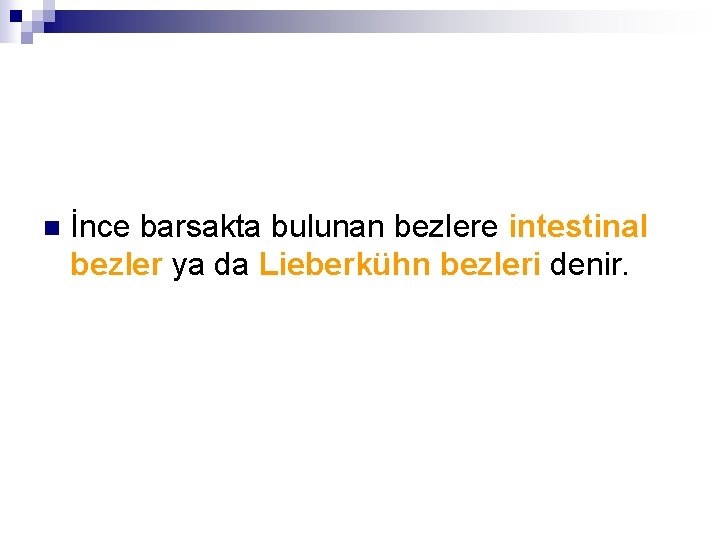 İnce barsakta bulunan bezlere intestinal bezler ya da Lieberkühn bezleri denir.